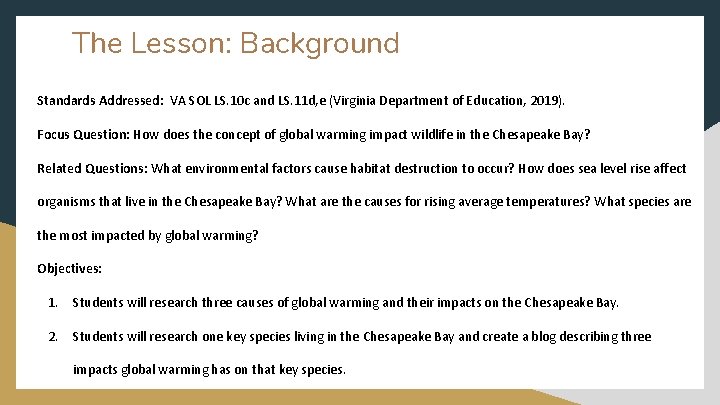 The Lesson: Background

Standards Addressed: VA SOL LS.10c and LS.11d,e (Virginia Department of Education, 2019).

Focus Question: How does the concept of global warming impact wildlife in the Chesapeake Bay?

Related Questions: What environmental factors cause habitat destruction to occur? How does sea level rise affect organisms that live in the Chesapeake Bay? What are the causes for rising average temperatures? What species are the most impacted by global warming?

Objectives:

1. Students will research three causes of global warming and their impacts on the Chesapeake Bay.

2. Students will research one key species living in the Chesapeake Bay and create a blog describing three impacts global warming has on that key species.